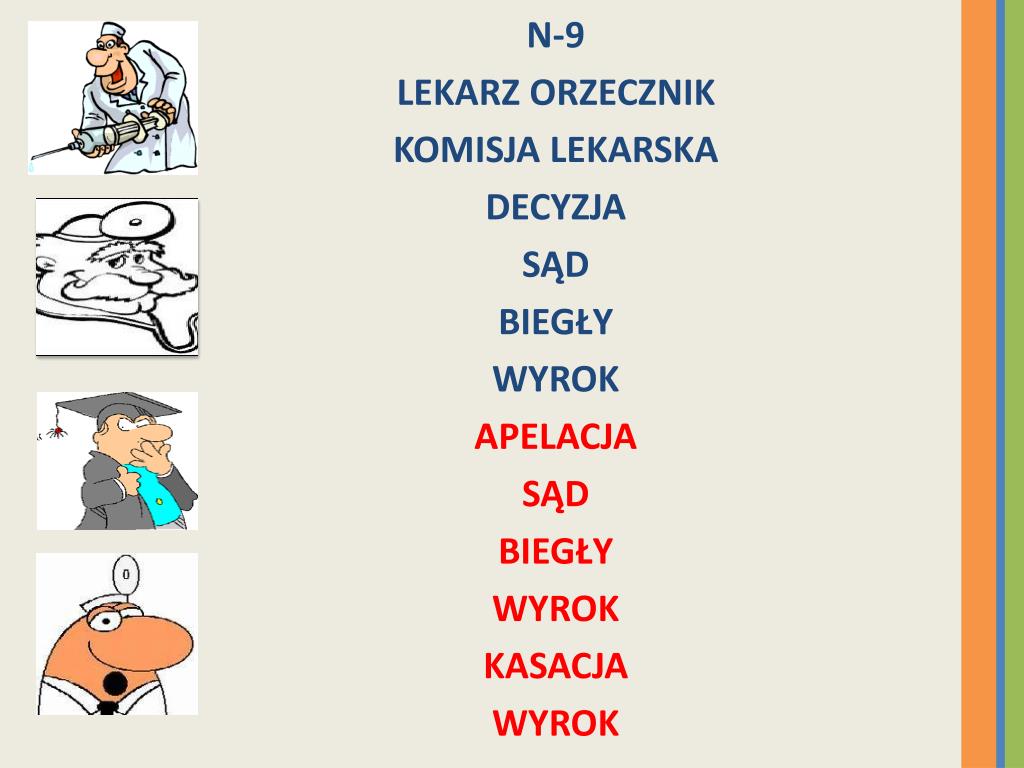 N-9

LEKARZ ORZECZNIK

KOMISJA LEKARSKA

DECYZJA

SĄD

BIEGŁY

WYROK

APELACJA

SĄD

BIEGŁY

WYROK

KASACJA

WYROK